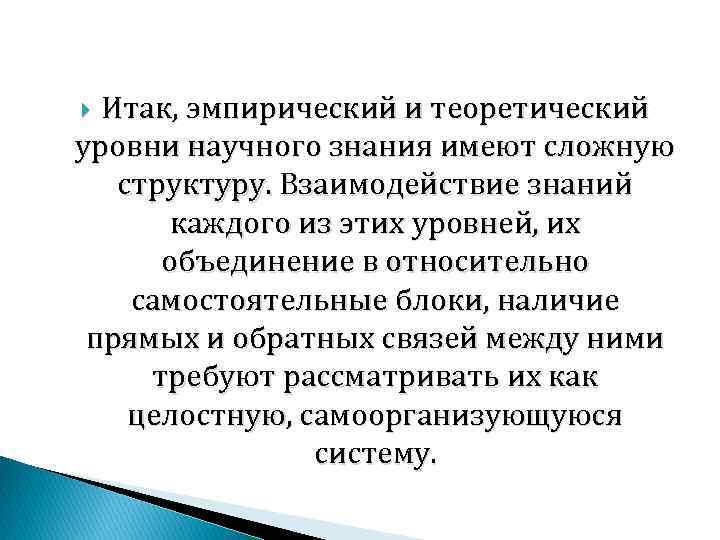 Итак, эмпирический и теоретический уровни научного знания имеют сложную структуру. Взаимодействие знаний каждого из этих уровней, их объединение в относительно самостоятельные блоки, наличие прямых и обратных связей между ними требуют рассматривать их как целостную, самоорганизующуюся систему.